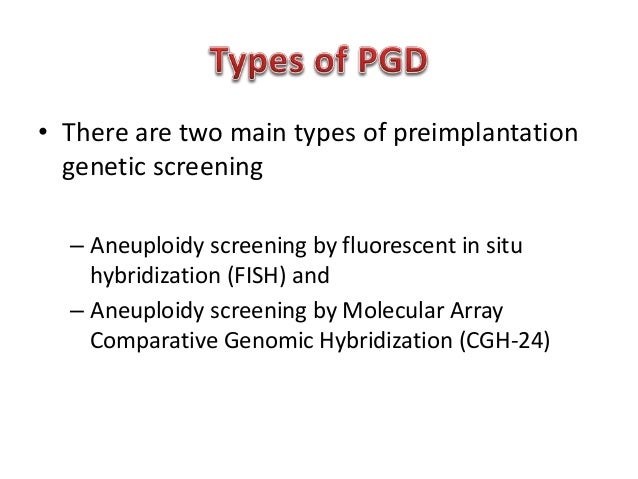 Types of PGD

• There are two main types of preimplantation genetic screening

– Aneuploidy screening by fluorescent in situ hybridization (FISH) and
– Aneuploidy screening by Molecular Array Comparative Genomic Hybridization (CGH-24)